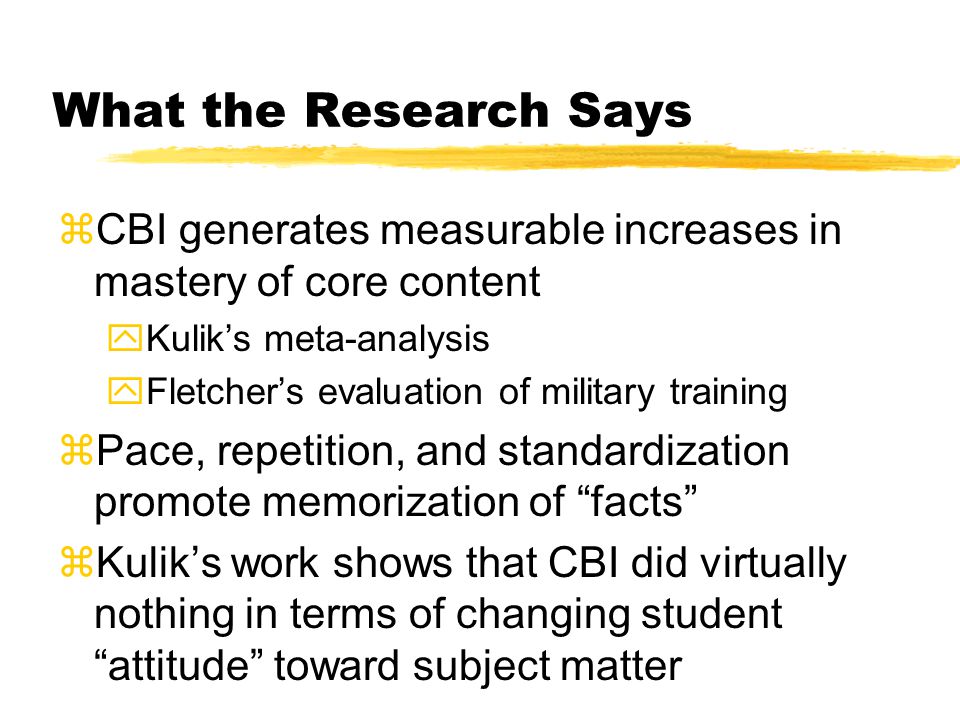 What the Research Says

⌘CBI generates measurable increases in mastery of core content

Kulik’s meta-analysis

Fletcher’s evaluation of military training

⌘Pace, repetition, and standardization promote memorization of “facts”

⌘Kulik’s work shows that CBI did virtually nothing in terms of changing student “attitude” toward subject matter